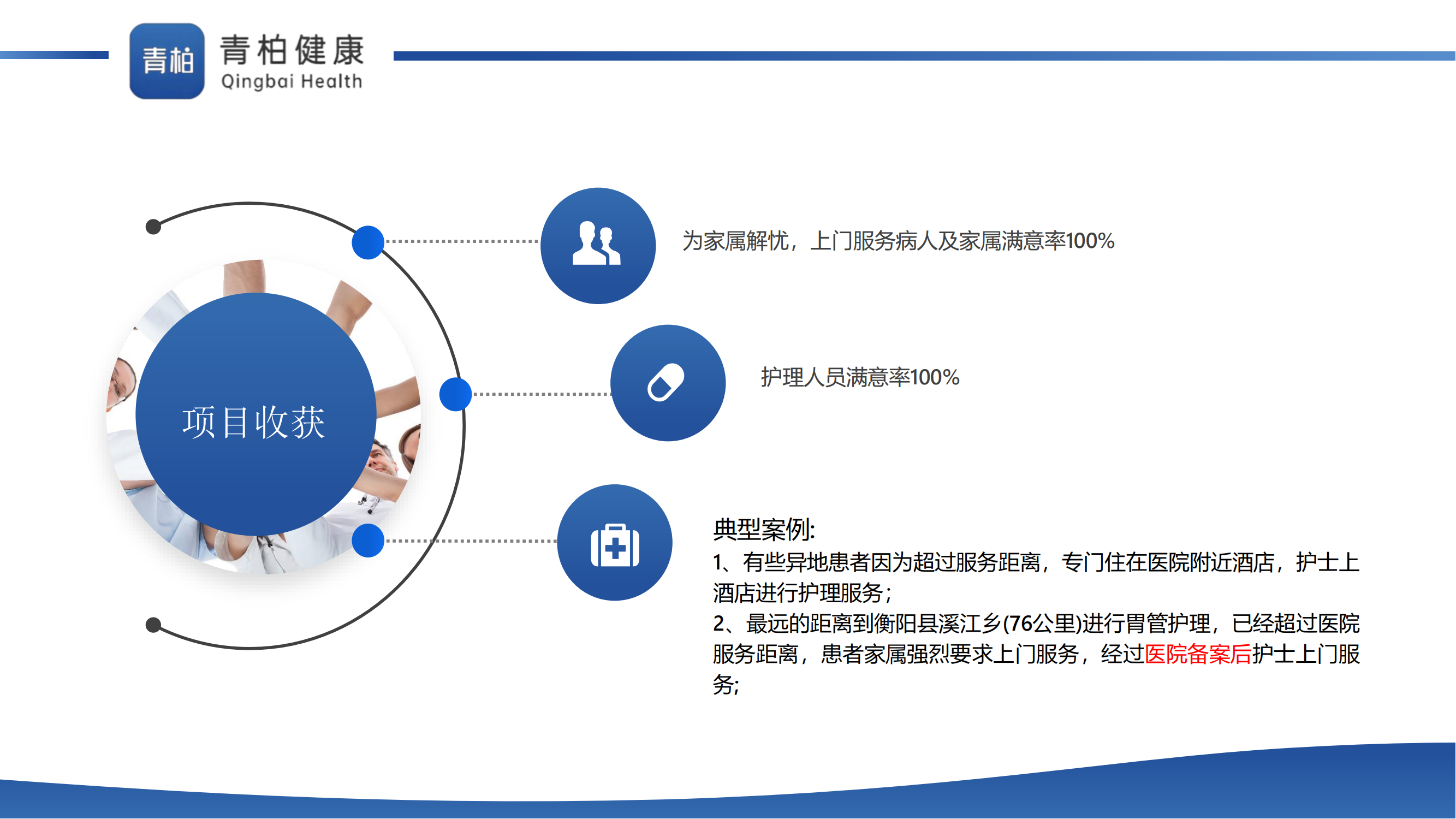 青柏

青柏健康
Qingbai Health

项目收获

为家属解忧，上门服务病人及家属满意率100%

护理人员满意率100%

典型案例:
1、有些异地患者因为超过服务距离，专门住在医院附近酒店，护士上酒店进行护理服务；
2、最远的距离到衡阳县溪江乡(76公里)进行胃管护理，已经超过医院服务距离，患者家属强烈要求上门服务，经过医院备案后护士上门服务;